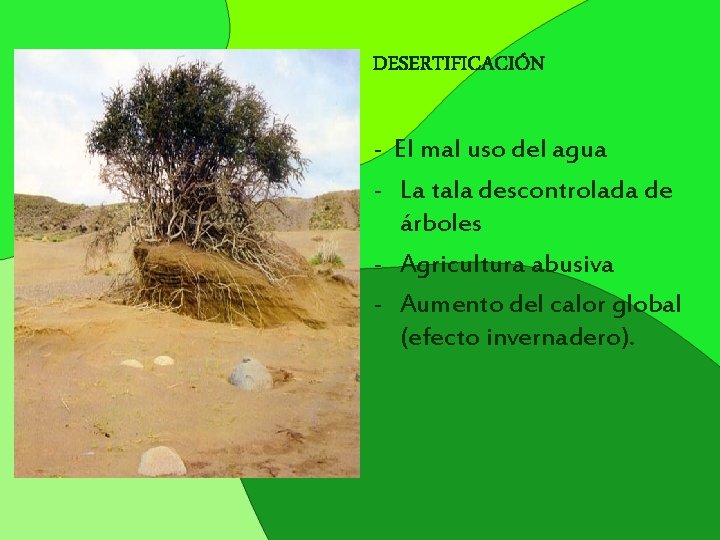 DESERTIFICACIÓN

- El mal uso del agua
- La tala descontrolada de árboles
- Agricultura abusiva
- Aumento del calor global (efecto invernadero).